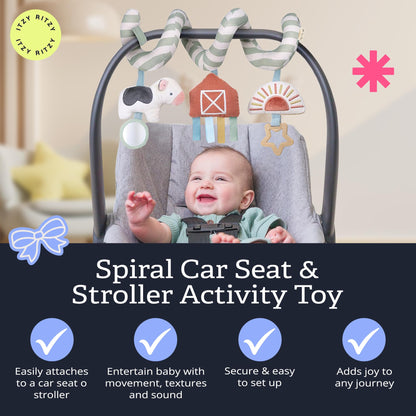 ITZY RITZY ITZY RITZY

Spiral Car Seat & Stroller Activity Toy

Easily attaches to a car seat o stroller

Entertain baby with movement, textures and sound

Secure & easy to set up

Adds joy to any journey